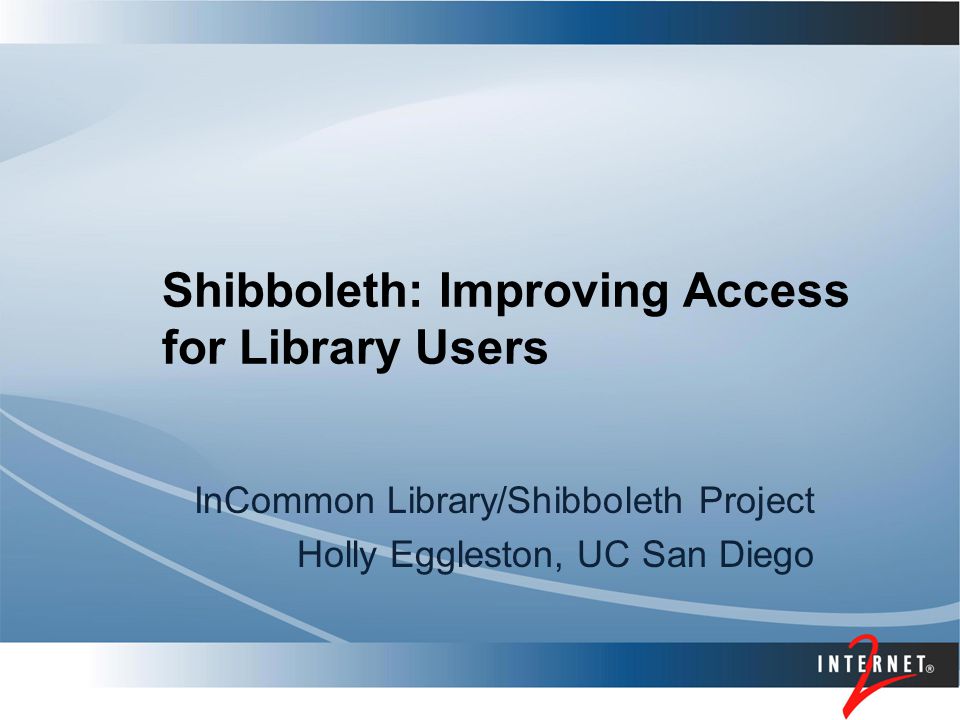 Shibboleth: Improving Access for Library Users

InCommon Library/Shibboleth Project
Holly Eggleston, UC San Diego

INTERNET® 2